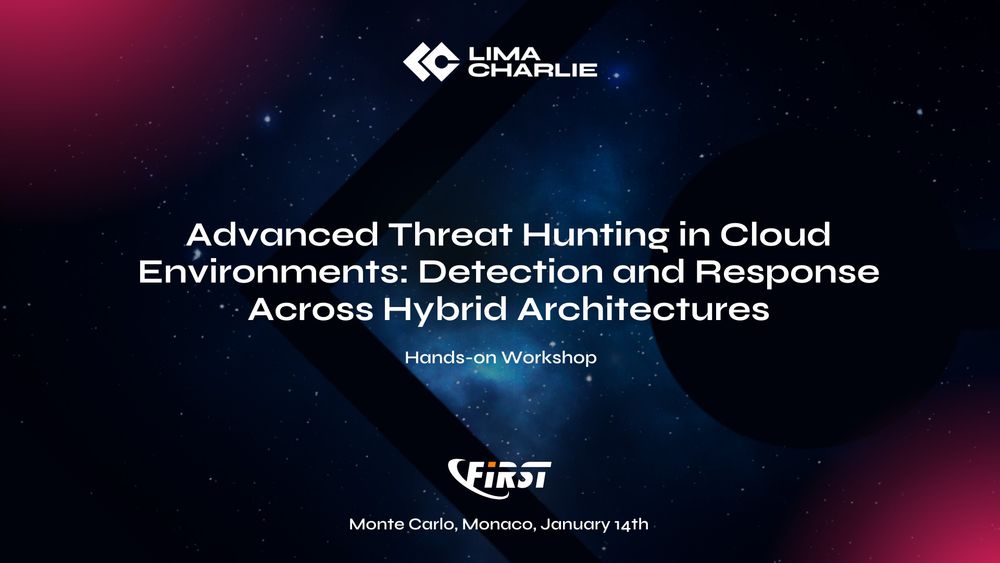 LIMA CHARLIE

Advanced Threat Hunting in Cloud Environments: Detection and Response Across Hybrid Architectures

Hands-on Workshop

FIRST

Monte Carlo, Monaco, January 14th